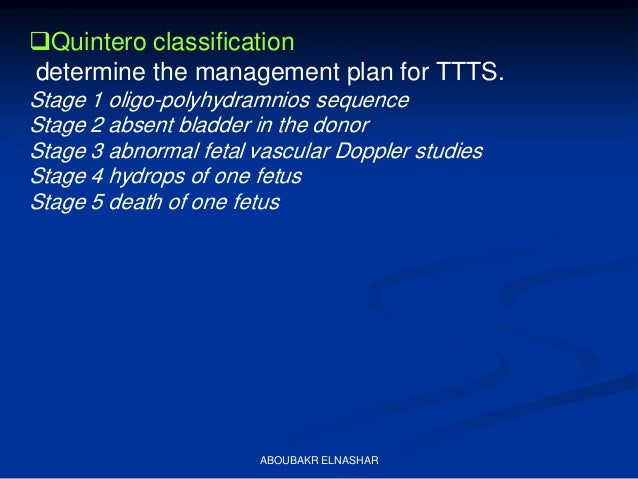 ❑Quintero classification
determine the management plan for TTTS.
Stage 1 oligo-polyhydramnios sequence
Stage 2 absent bladder in the donor
Stage 3 abnormal fetal vascular Doppler studies
Stage 4 hydrops of one fetus
Stage 5 death of one fetus

ABOUBAKR ELNASHAR